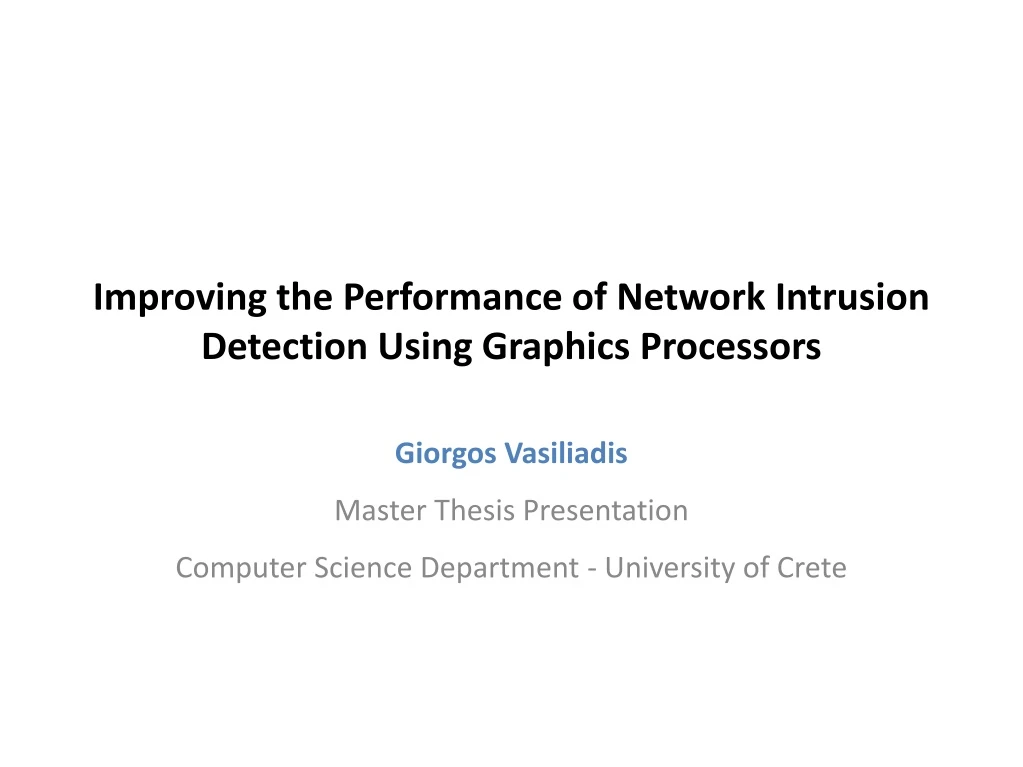 Improving the Performance of Network Intrusion Detection Using Graphics Processors

Giorgos Vasiliadis

Master Thesis Presentation

Computer Science Department - University of Crete